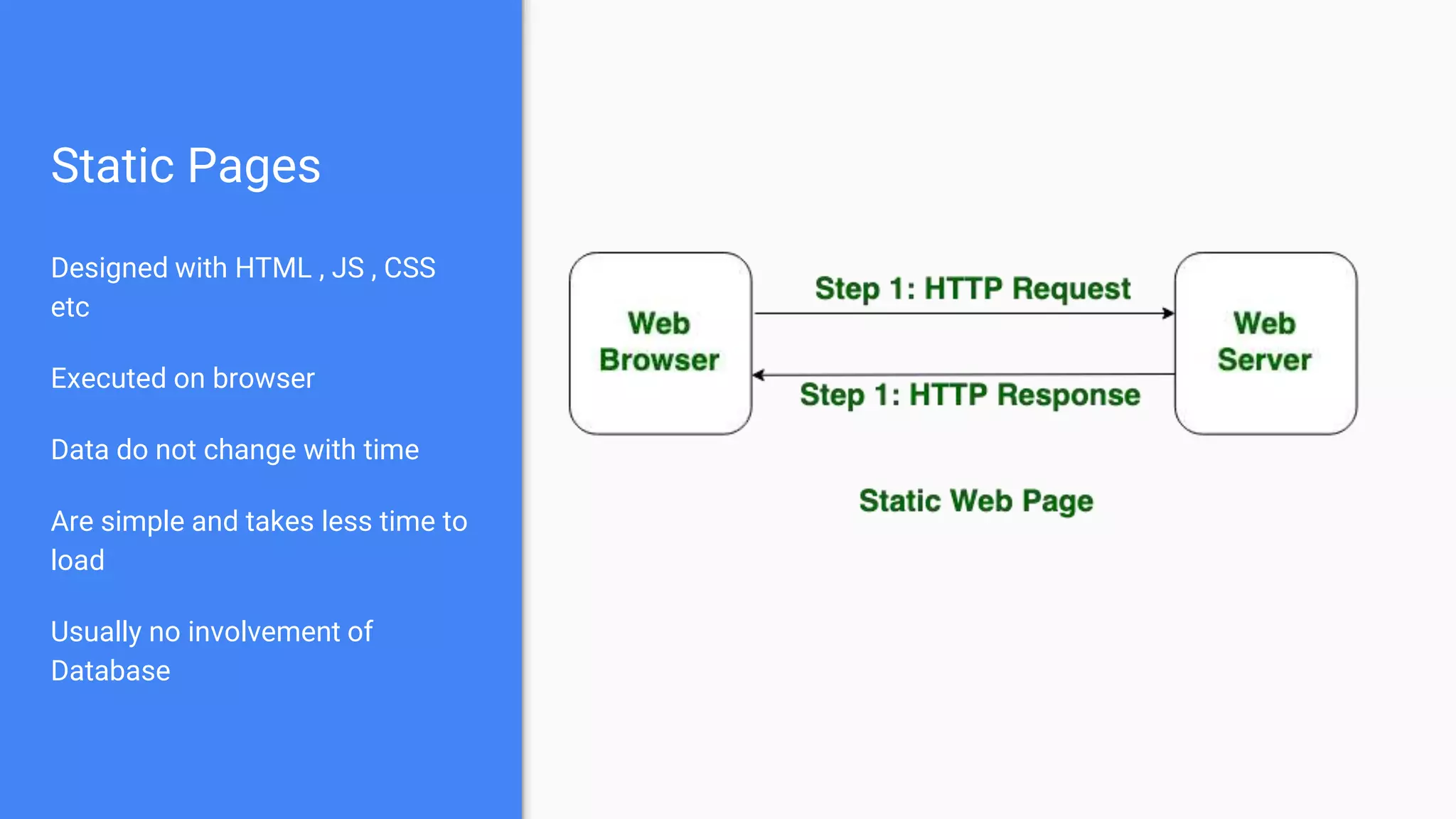 Static Pages

Designed with HTML , JS , CSS etc

Executed on browser

Data do not change with time

Are simple and takes less time to load

Usually no involvement of Database

Web Browser

Step 1: HTTP Request

Step 1: HTTP Response

Web Server

Static Web Page